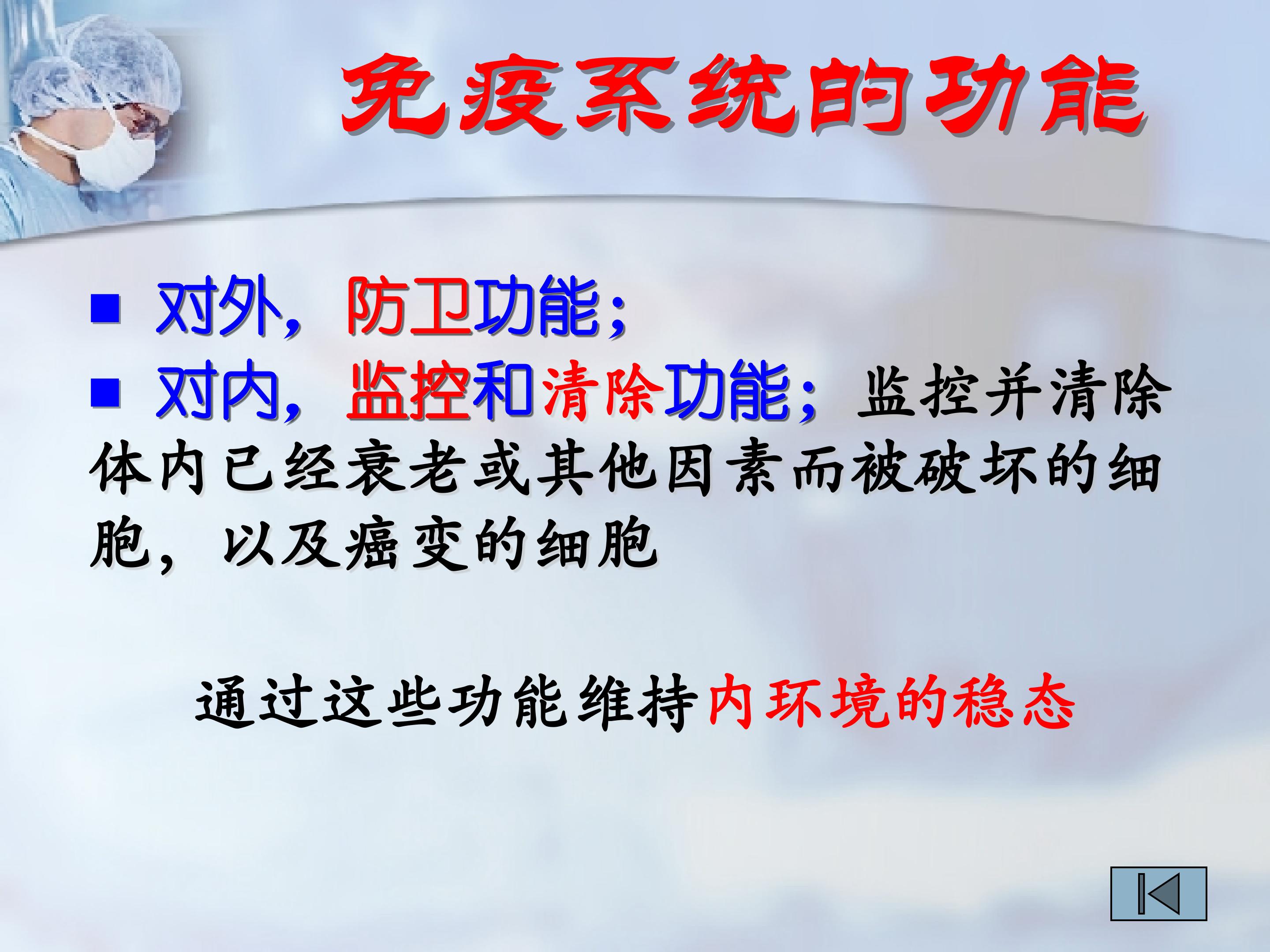 免疫系统的功能

• 对外，防卫功能；

• 对内，监控和清除功能；监控并清除体内已经衰老或其他因素而被破坏的细胞，以及癌变的细胞

通过这些功能维持内环境的稳态